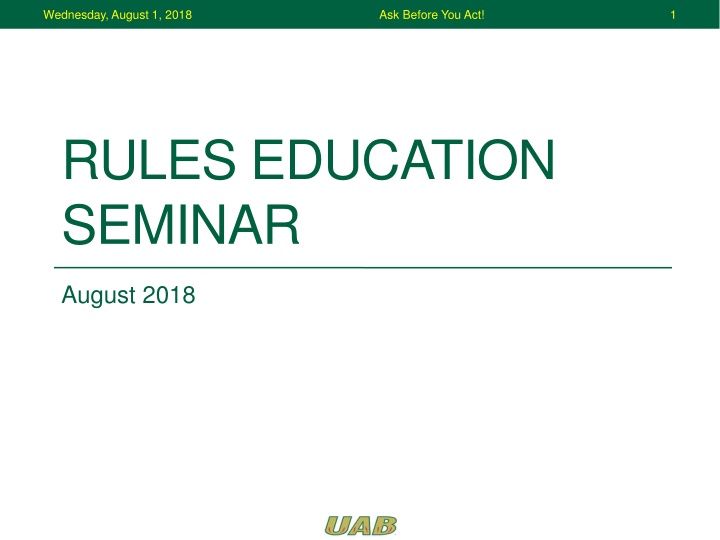 Wednesday, August 1, 2018 Ask Before You Act! 1

RULES EDUCATION SEMINAR

August 2018

UAB